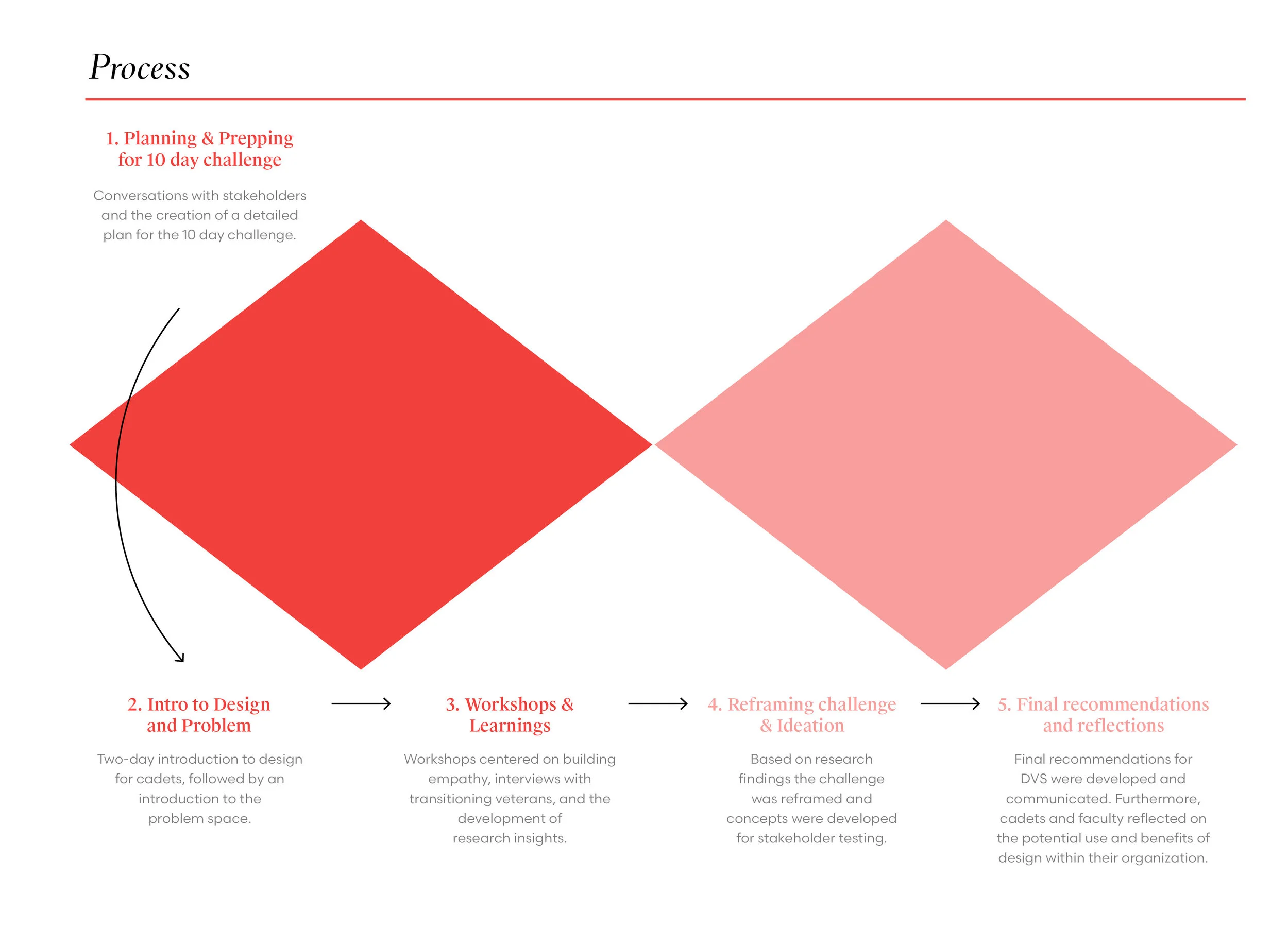 Process

1. Planning & Prepping for 10 day challenge

Conversations with stakeholders and the creation of a detailed plan for the 10 day challenge.

2. Intro to Design and Problem

Two-day introduction to design for cadets, followed by an introduction to the problem space.

3. Workshops & Learnings

Workshops centered on building empathy, interviews with transitioning veterans, and the development of research insights.

4. Reframing challenge & Ideation

Based on research findings the challenge was reframed and concepts were developed for stakeholder testing.

5. Final recommendations and reflections

Final recommendations for DVS were developed and communicated. Furthermore, cadets and faculty reflected on the potential use and benefits of design within their organization.